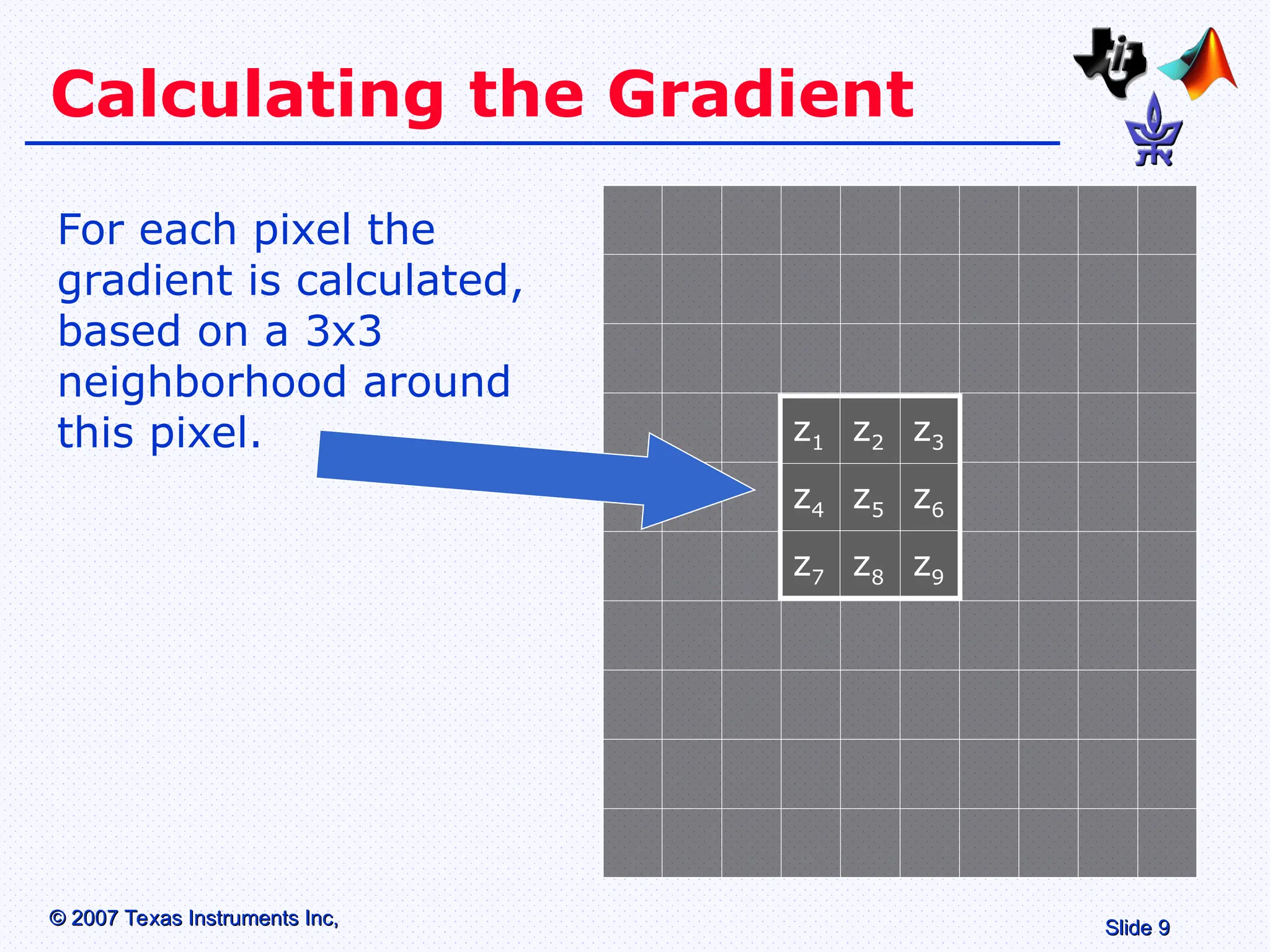 Calculating the Gradient

For each pixel the gradient is calculated, based on a 3x3 neighborhood around this pixel.

| $z_1$ | $z_2$ | $z_3$ |
|---|---|---|
| $z_4$ | $z_5$ | $z_6$ |
| $z_7$ | $z_8$ | $z_9$ |

© 2007 Texas Instruments Inc,

Slide 9